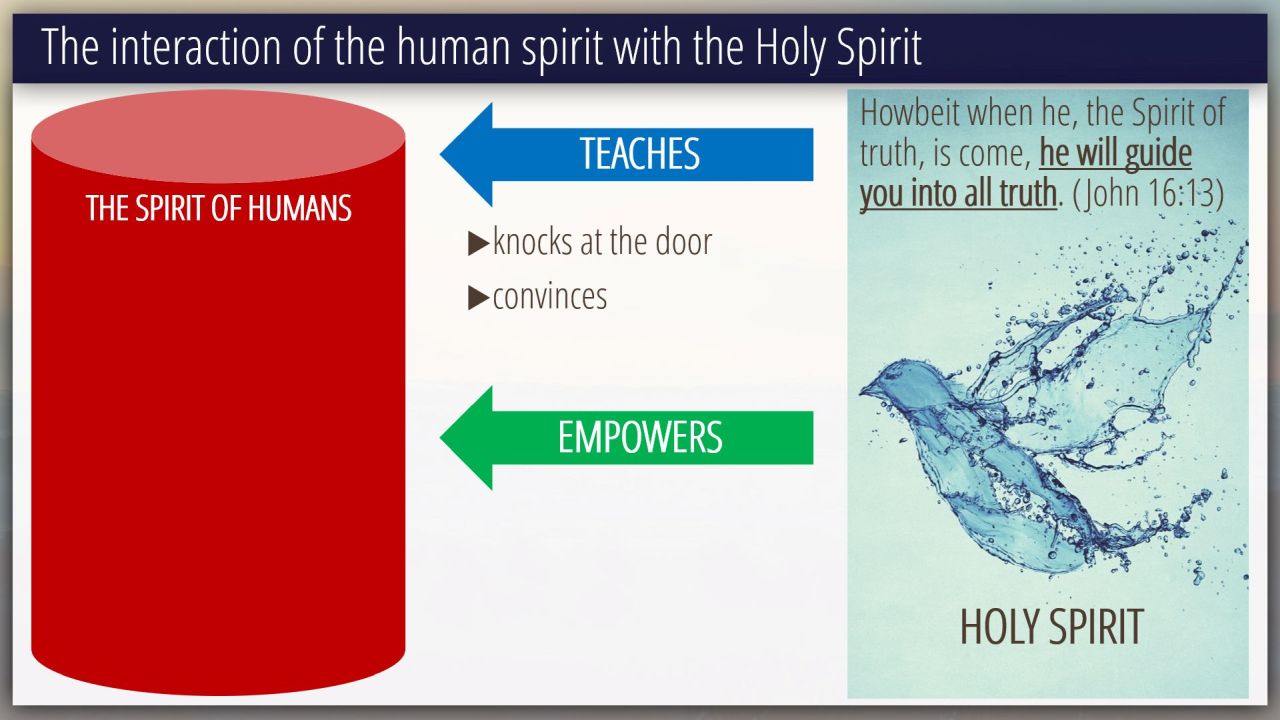 The interaction of the human spirit with the Holy Spirit

THE SPIRIT OF HUMANS

TEACHES

▶knocks at the door

▶convinces

EMPOWERS

Howbeit when he, the Spirit of truth, is come, he will guide you into all truth. (John 16:13)

HOLY SPIRIT